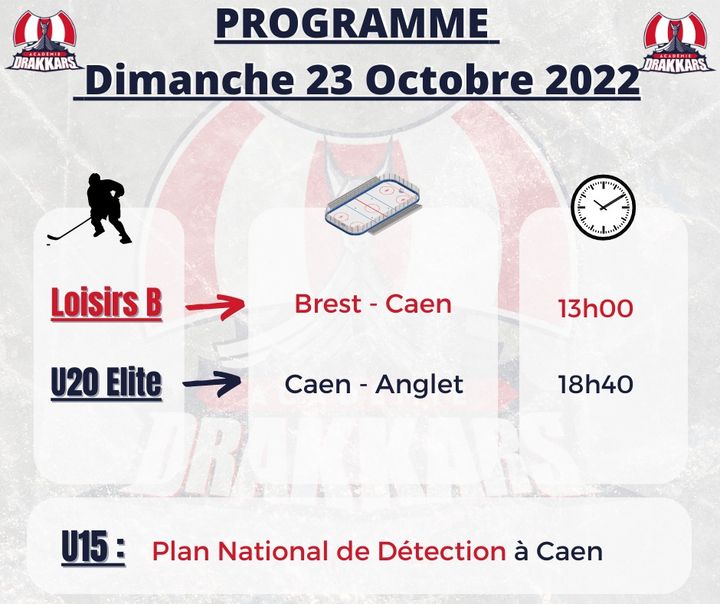 ACADÉMIE DRAKKARS

PROGRAMME
Dimanche 23 Octobre 2022

ACADÉMIE DRAKKARS

Loisirs B Brest - Caen 13h00

U20 Elite Caen - Anglet 18h40

DRAKKARS

U15 : Plan National de Détection à Caen